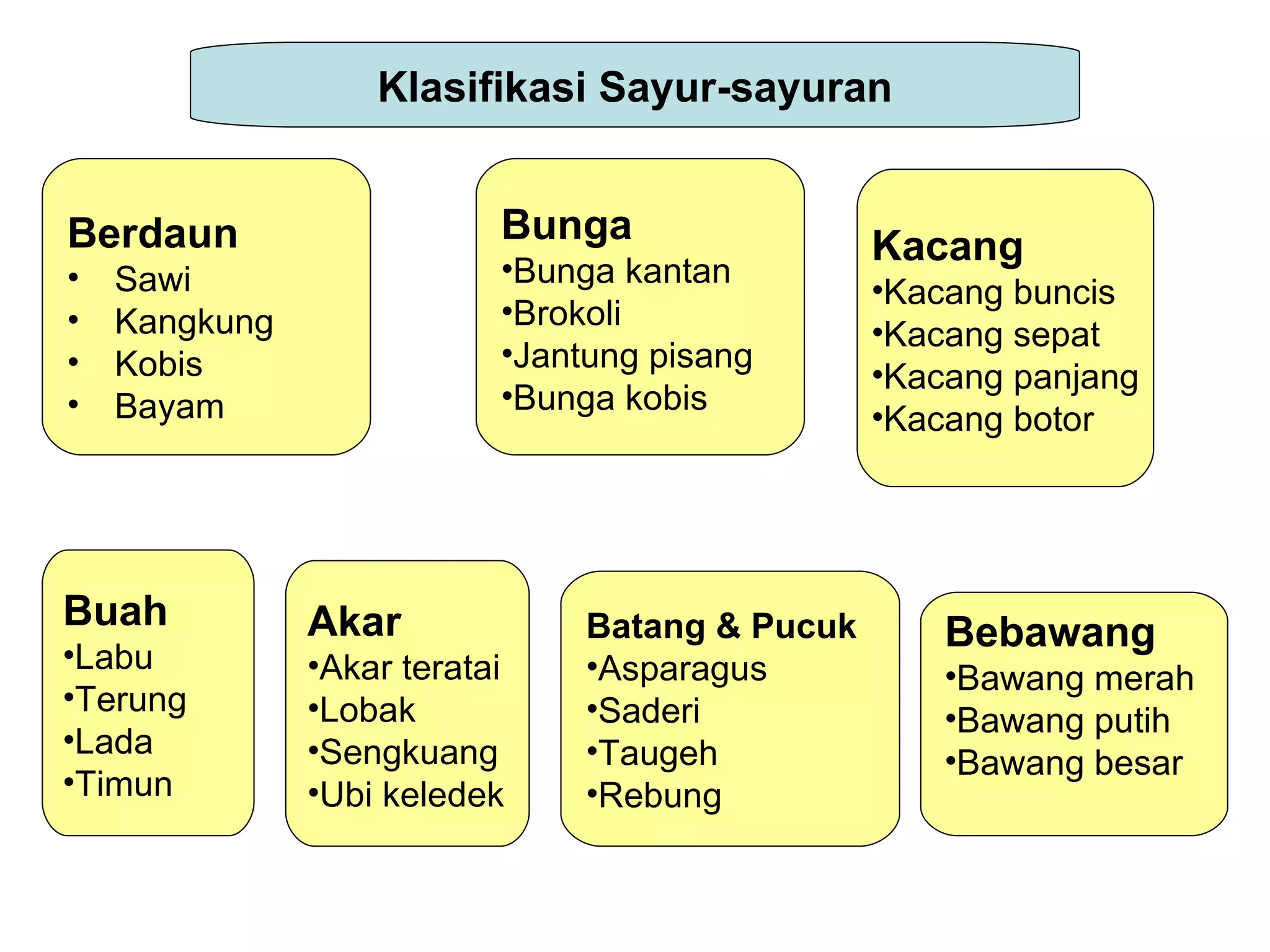 Klasifikasi Sayur-sayuran

Berdaun
• Sawi
• Kangkung
• Kobis
• Bayam

Bunga
•Bunga kantan
•Brokoli
•Jantung pisang
•Bunga kobis

Kacang
•Kacang buncis
•Kacang sepat
•Kacang panjang
•Kacang botor

Buah
•Labu
•Terung
•Lada
•Timun

Akar
•Akar teratai
•Lobak
•Sengkuang
•Ubi keledek

Batang & Pucuk
•Asparagus
•Saderi
•Taugeh
•Rebung

Bebawang
•Bawang merah
•Bawang putih
•Bawang besar